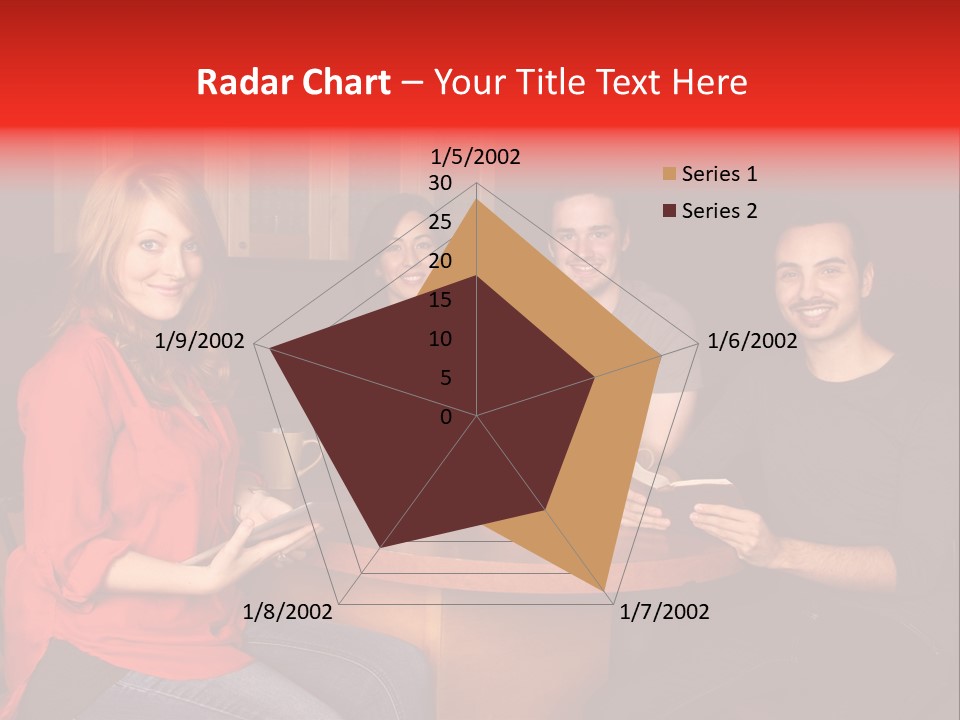 Radar Chart – Your Title Text Here

1/5/2002
30
25
20
15
10
5
0
1/6/2002
1/7/2002
1/8/2002
1/9/2002

Series 1
Series 2